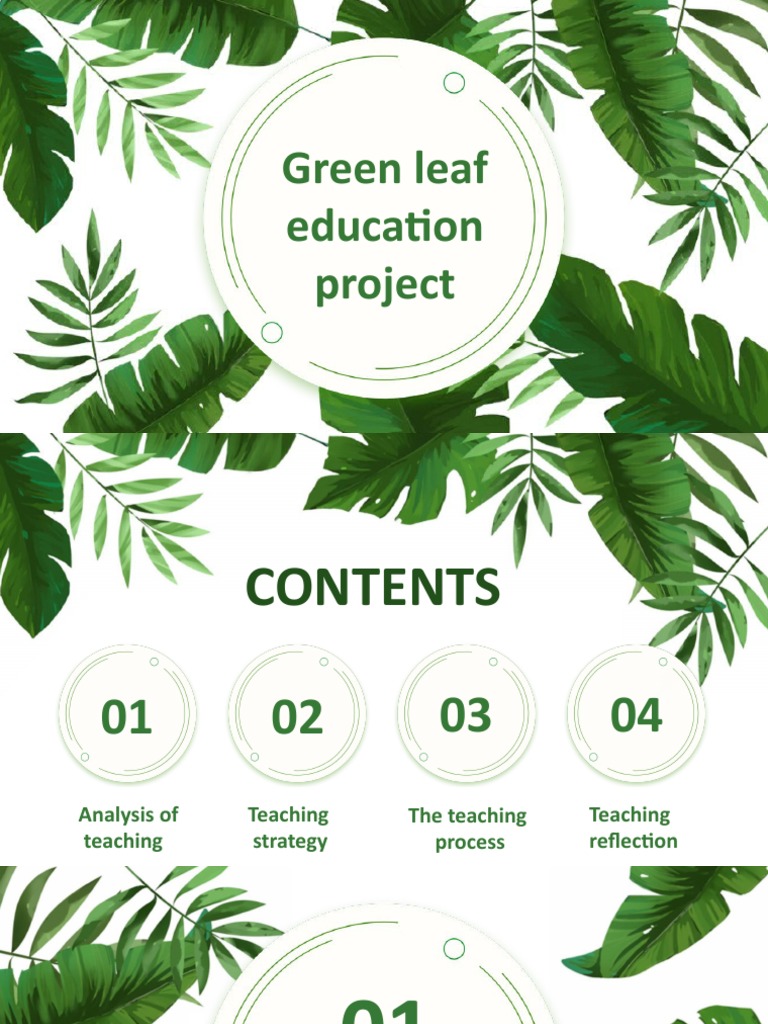 Green leaf education project

CONTENTS

01
Analysis of teaching

02
Teaching strategy

03
The teaching process

04
Teaching reflection

01